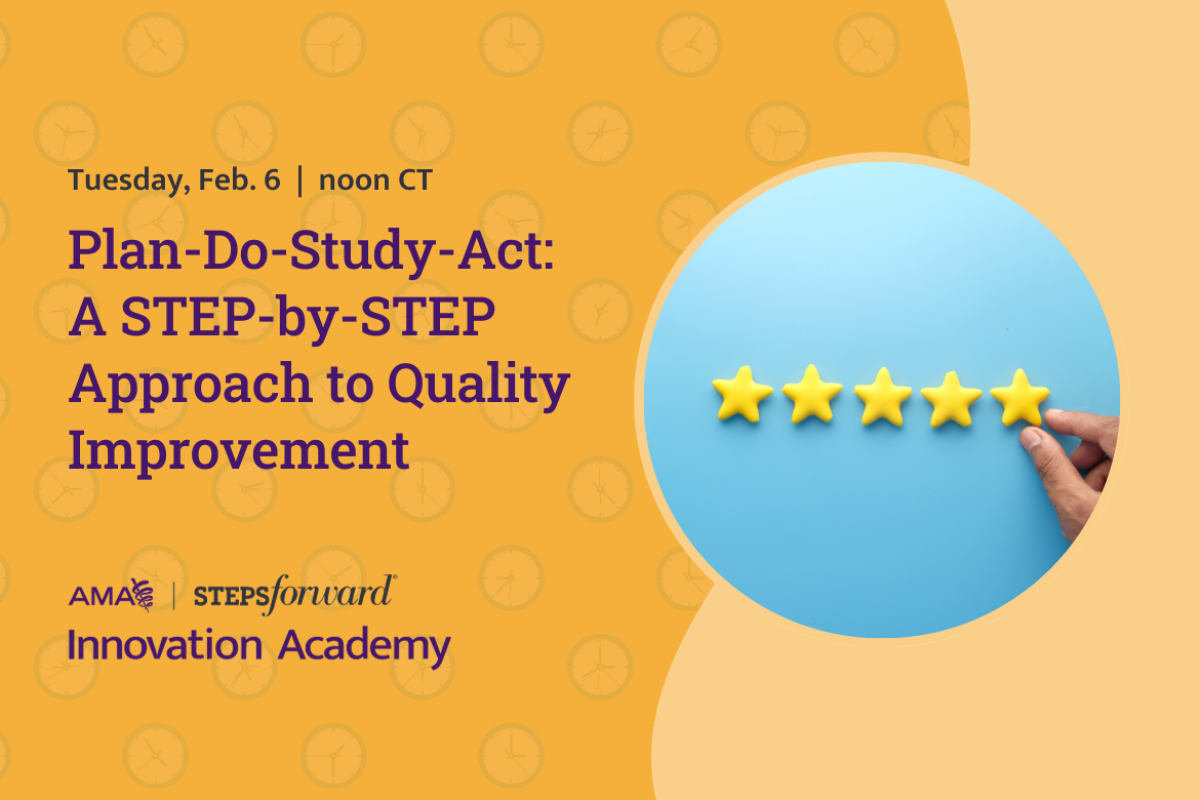 Tuesday, Feb. 6 | noon CT

Plan-Do-Study-Act: A STEP-by-STEP Approach to Quality Improvement

AMA | STEPSforward®
Innovation Academy